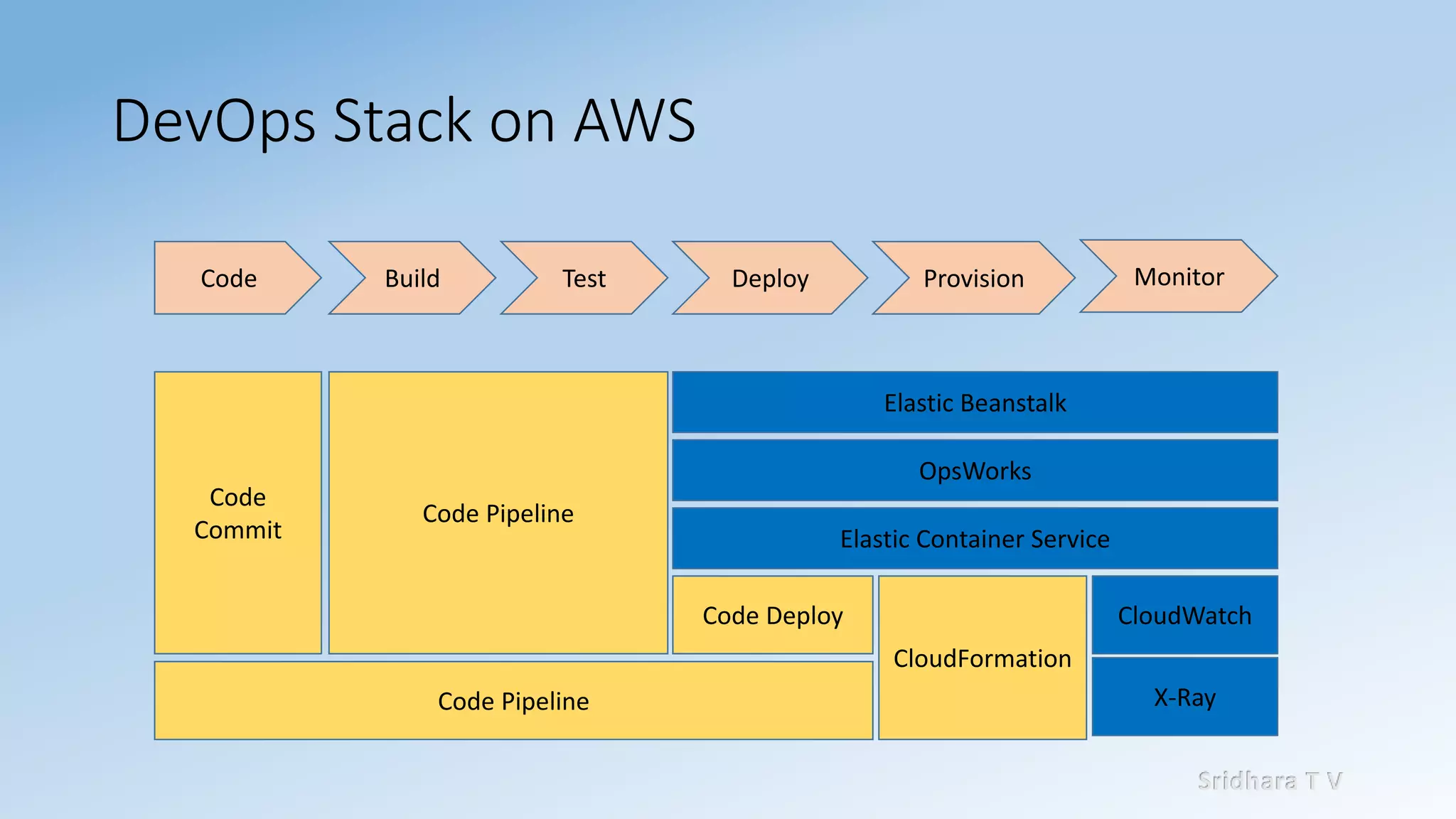 DevOps Stack on AWS

Code

Build

Test

Deploy

Provision

Monitor

Code Commit

Code Pipeline

Elastic Beanstalk

OpsWorks

Elastic Container Service

Code Deploy

CloudFormation

CloudWatch

X-Ray

Code Pipeline

Sridhara T V